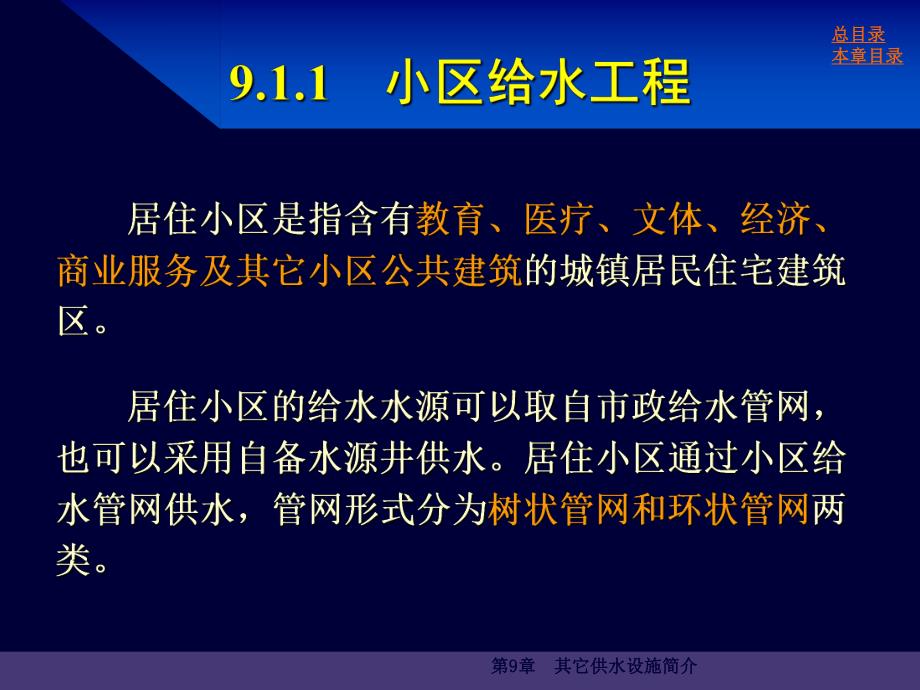 总目录
本章目录

9.1.1　小区给水工程

居住小区是指含有教育、医疗、文体、经济、商业服务及其它小区公共建筑的城镇居民住宅建筑区。

居住小区的给水水源可以取自市政给水管网，也可以采用自备水源井供水。居住小区通过小区给水管网供水，管网形式分为树状管网和环状管网两类。

第9章　其它供水设施简介